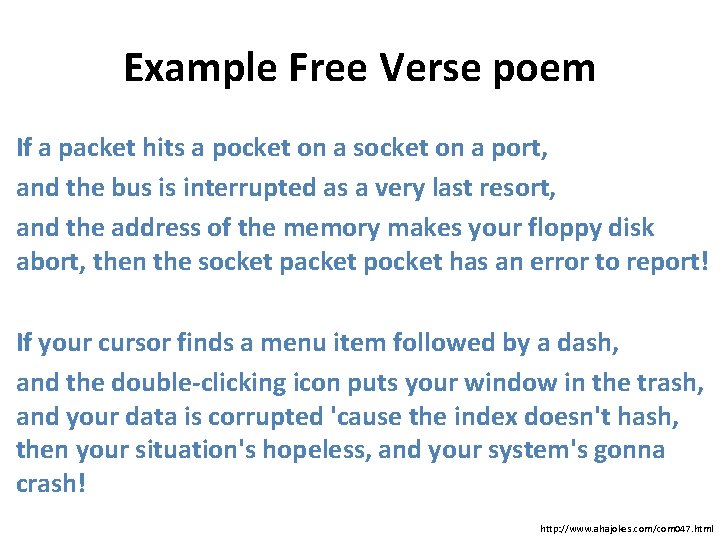 Example Free Verse poem

If a packet hits a pocket on a socket on a port,
and the bus is interrupted as a very last resort,
and the address of the memory makes your floppy disk abort, then the socket packet pocket has an error to report!

If your cursor finds a menu item followed by a dash,
and the double-clicking icon puts your window in the trash,
and your data is corrupted 'cause the index doesn't hash,
then your situation's hopeless, and your system's gonna crash!

http://www.ahajokes.com/com047.html